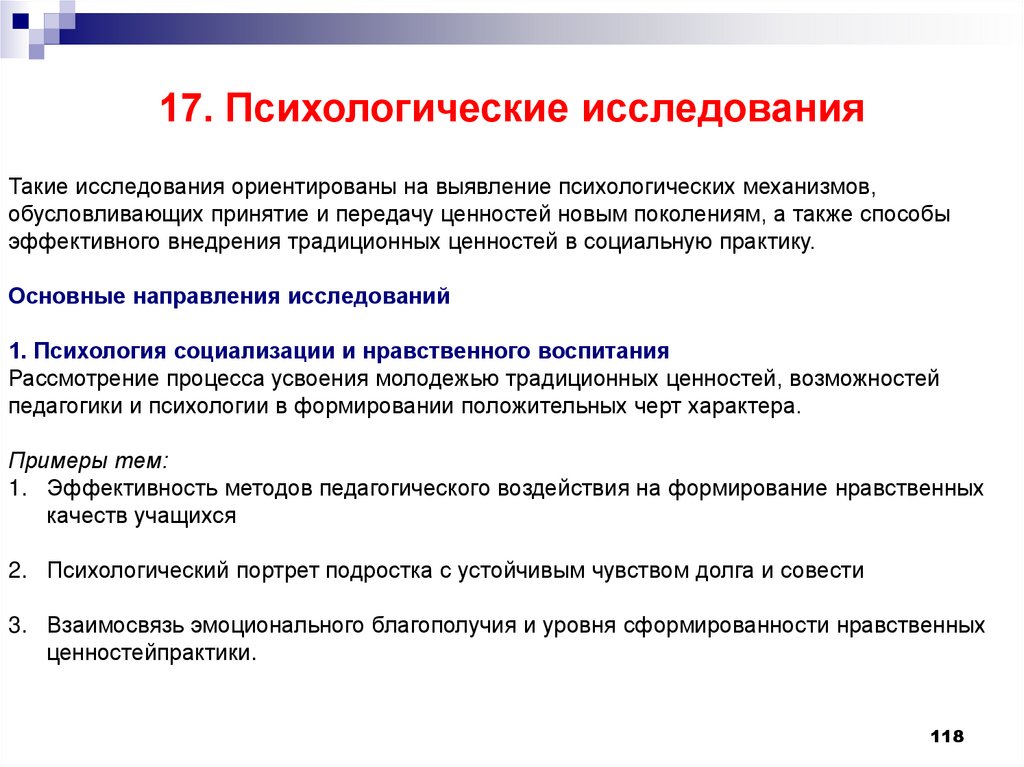 17. Психологические исследования

Такие исследования ориентированы на выявление психологических механизмов, обусловливающих принятие и передачу ценностей новым поколениям, а также способы эффективного внедрения традиционных ценностей в социальную практику.

Основные направления исследований

1. Психология социализации и нравственного воспитания
Рассмотрение процесса усвоения молодежью традиционных ценностей, возможностей педагогики и психологии в формировании положительных черт характера.

Примеры тем:
1. Эффективность методов педагогического воздействия на формирование нравственных качеств учащихся

2. Психологический портрет подростка с устойчивым чувством долга и совести

3. Взаимосвязь эмоционального благополучия и уровня сформированности нравственных ценностейпрактики.

118